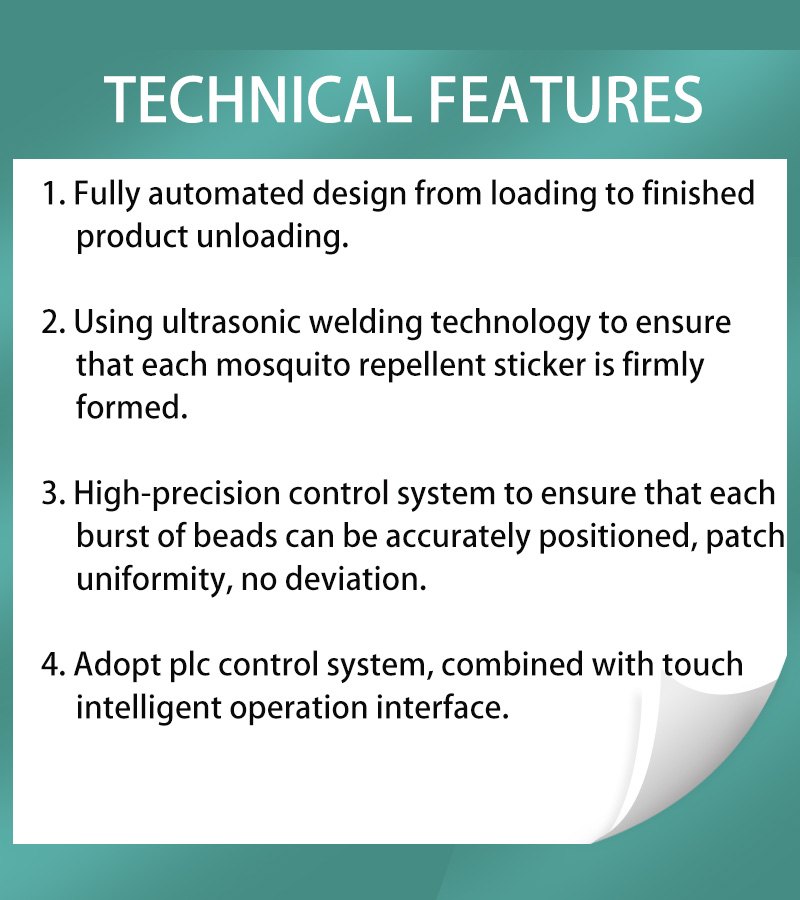 TECHNICAL FEATURES

1. Fully automated design from loading to finished product unloading.

2. Using ultrasonic welding technology to ensure that each mosquito repellent sticker is firmly formed.

3. High-precision control system to ensure that each burst of beads can be accurately positioned, patch uniformity, no deviation.

4. Adopt plc control system, combined with touch intelligent operation interface.